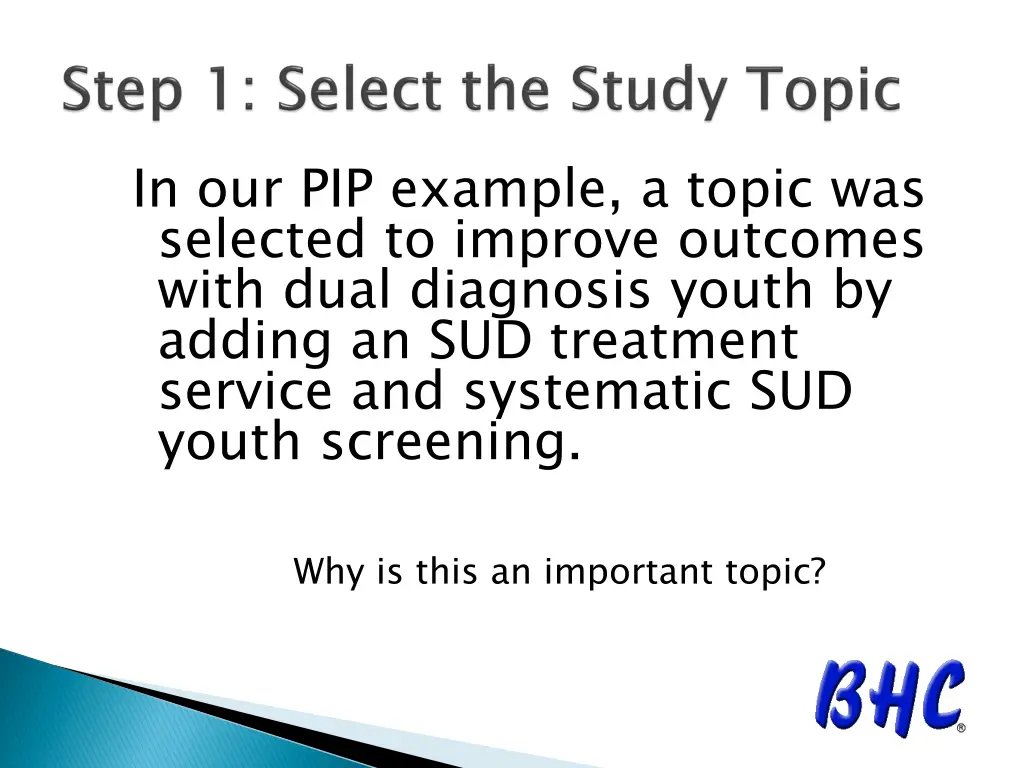 Step 1: Select the Study Topic

In our PIP example, a topic was selected to improve outcomes with dual diagnosis youth by adding an SUD treatment service and systematic SUD youth screening.

Why is this an important topic?

BHC®